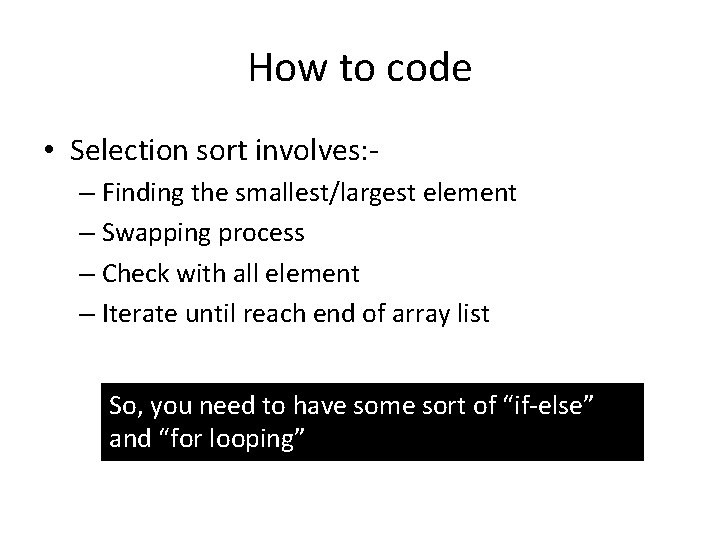 How to code

• Selection sort involves:-
– Finding the smallest/largest element
– Swapping process
– Check with all element
– Iterate until reach end of array list

So, you need to have some sort of “if-else” and “for looping”